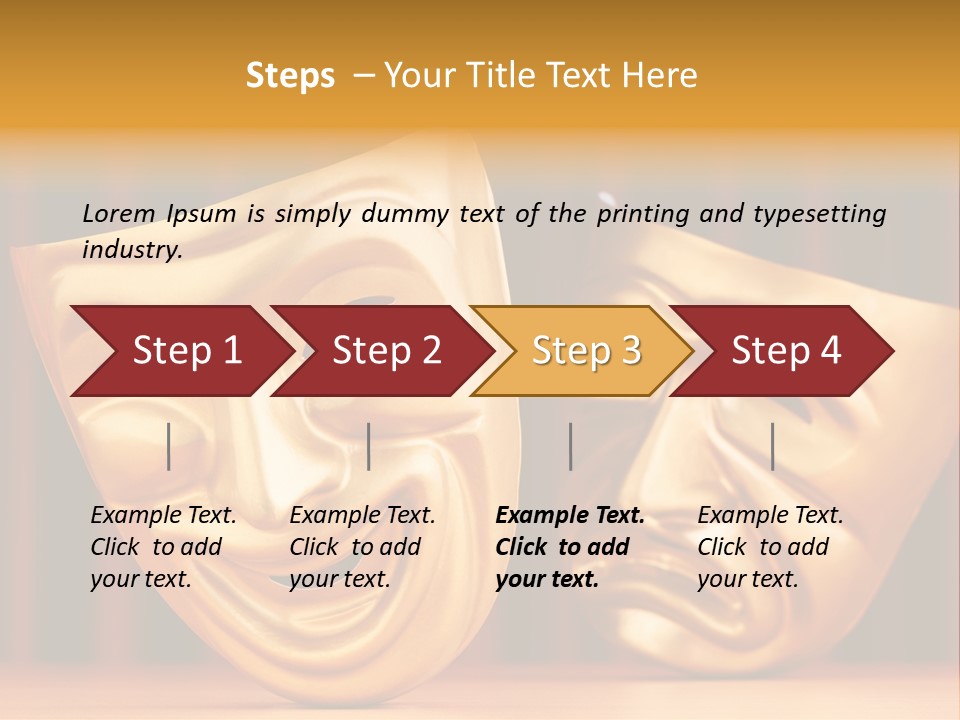 Steps – Your Title Text Here

Lorem Ipsum is simply dummy text of the printing and typesetting industry.

Step 1

Step 2

Step 3

Step 4

Example Text. Click to add your text.

Example Text. Click to add your text.

Example Text. Click to add your text.

Example Text. Click to add your text.